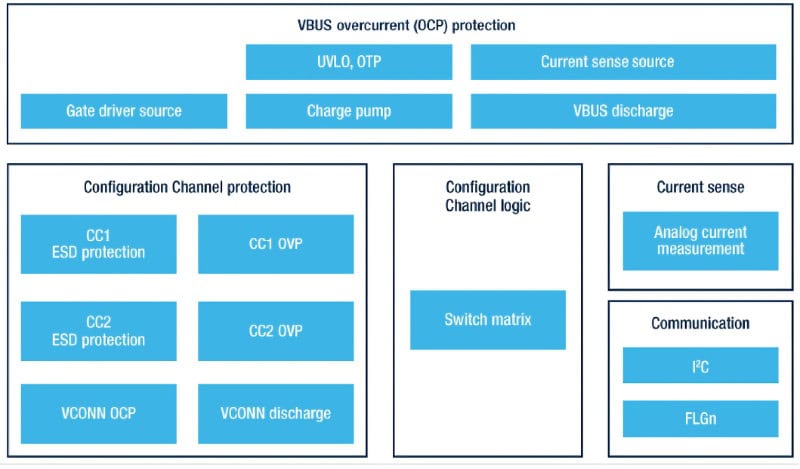 VBUS overcurrent (OCP) protection

UVLO, OTP

Current sense source

Gate driver source

Charge pump

VBUS discharge

Configuration Channel protection

CC1 ESD protection

CC1 OVP

CC2 ESD protection

CC2 OVP

VCONN OCP

VCONN discharge

Configuration Channel logic

Switch matrix

Current sense

Analog current measurement

Communication

I²C

FLGn